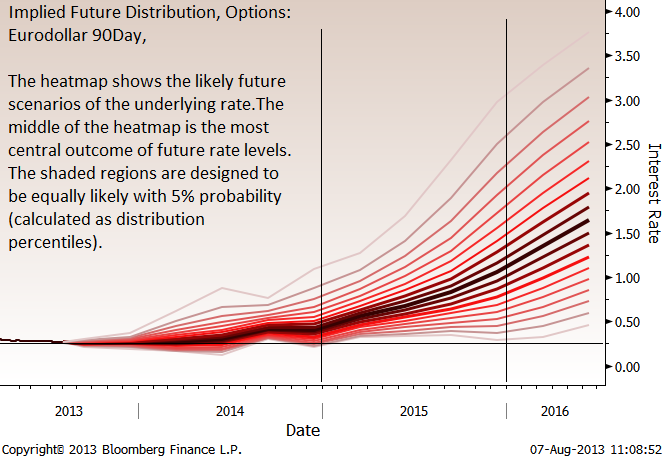 Implied Future Distribution, Options: Eurodollar 90Day,

The heatmap shows the likely future scenarios of the underlying rate.The middle of the heatmap is the most central outcome of future rate levels. The shaded regions are designed to be equally likely with 5% probability (calculated as distribution percentiles).

4.00
3.50
3.00
2.50
2.00
1.50
1.00
0.50
0.00

Interest Rate

2013
2014
2015
2016

Date

Copyright© 2013 Bloomberg Finance L.P.

07-Aug-2013 11:08:52